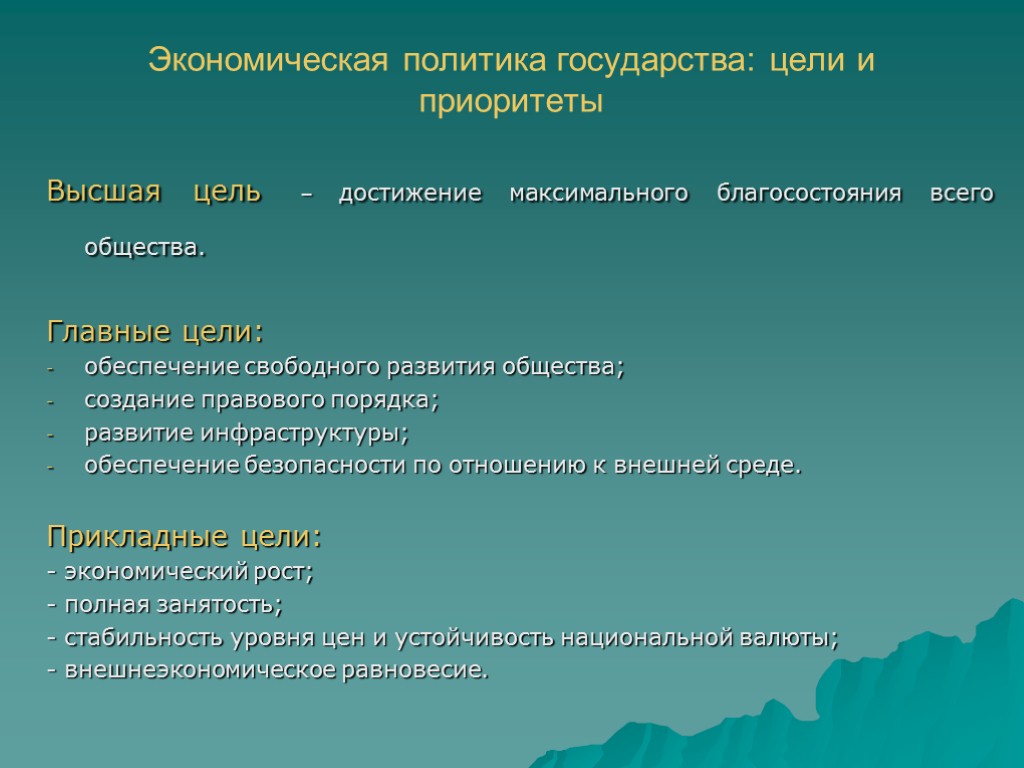 Экономическая политика государства: цели и приоритеты

Высшая цель – достижение максимального благосостояния всего общества.

Главные цели:
- обеспечение свободного развития общества;
- создание правового порядка;
- развитие инфраструктуры;
- обеспечение безопасности по отношению к внешней среде.

Прикладные цели:
- экономический рост;
- полная занятость;
- стабильность уровня цен и устойчивость национальной валюты;
- внешнеэкономическое равновесие.